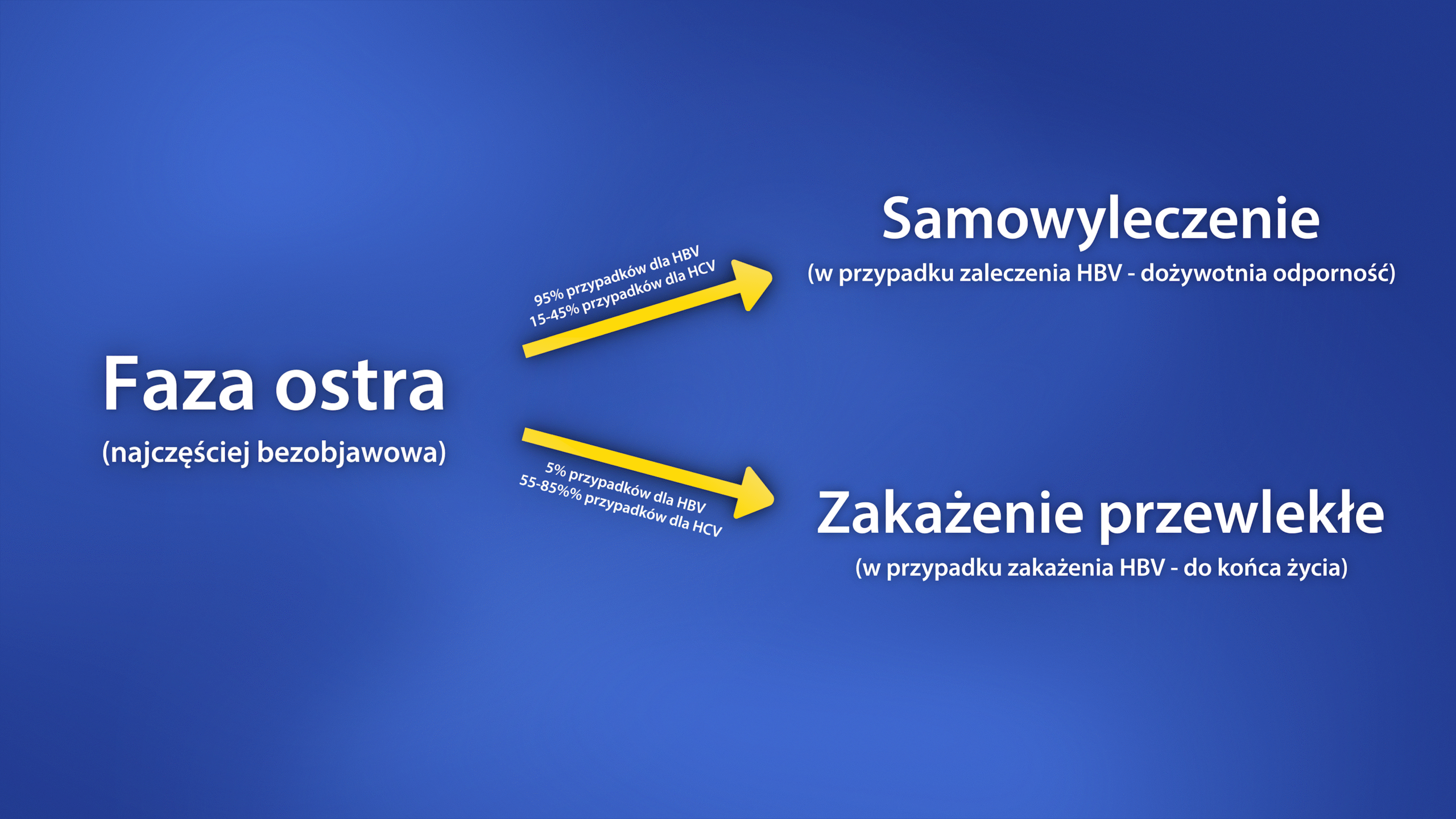 Faza ostra
(najczęściej bezobjawowa)

95% przypadków dla HBV
15-45% przypadków dla HCV

Samowyleczenie
(w przypadku zaleczenia HBV - dożywotnia odporność)

5% przypadków dla HBV
55-85%% przypadków dla HCV

Zakażenie przewlekłe
(w przypadku zakażenia HBV - do końca życia)